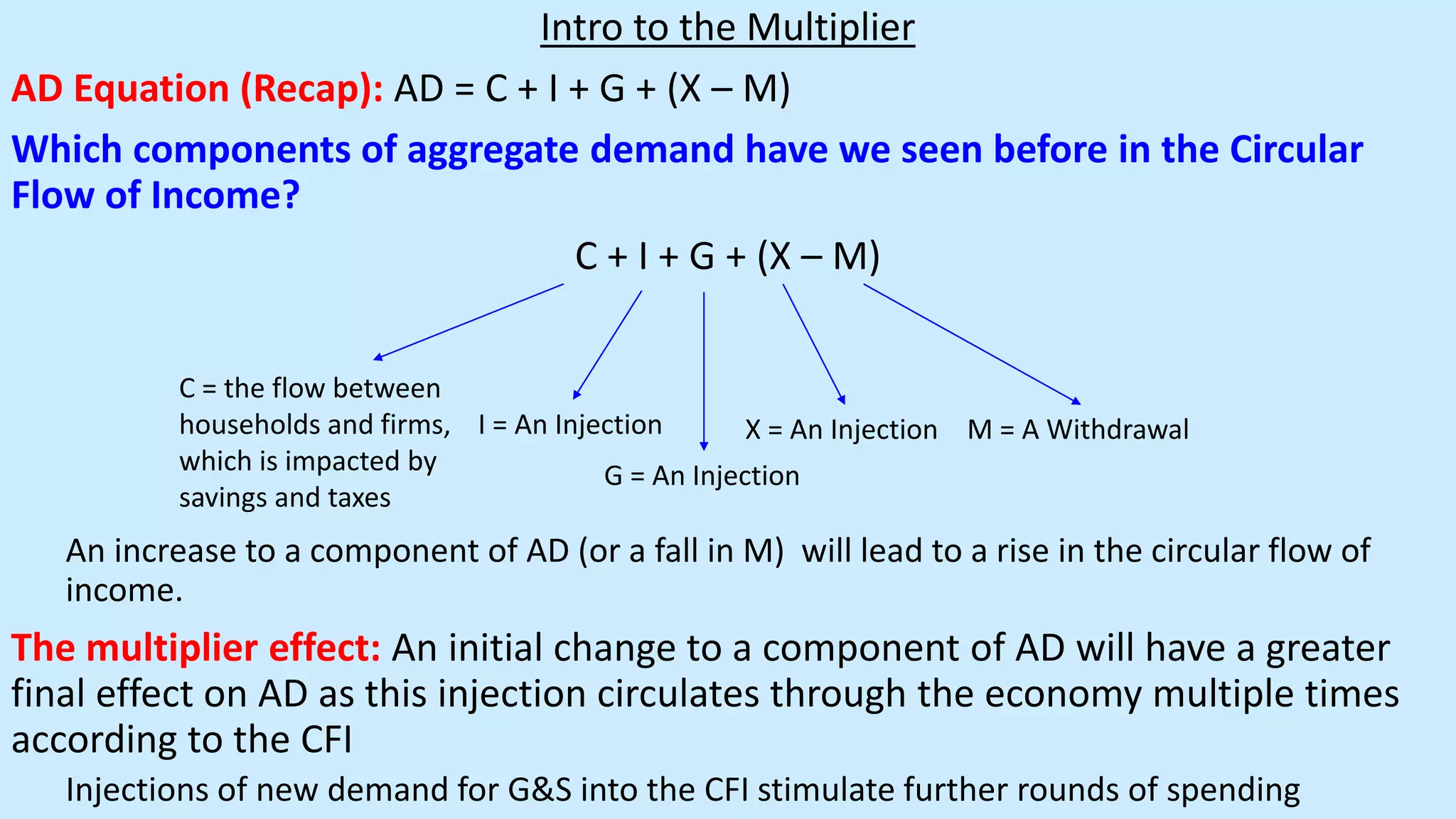 Intro to the Multiplier

AD Equation (Recap): AD = C + I + G + (X – M)

Which components of aggregate demand have we seen before in the Circular Flow of Income?

C + I + G + (X – M)

C = the flow between households and firms, which is impacted by savings and taxes

I = An Injection

G = An Injection

X = An Injection

M = A Withdrawal

An increase to a component of AD (or a fall in M) will lead to a rise in the circular flow of income.

The multiplier effect: An initial change to a component of AD will have a greater final effect on AD as this injection circulates through the economy multiple times according to the CFI

Injections of new demand for G&S into the CFI stimulate further rounds of spending